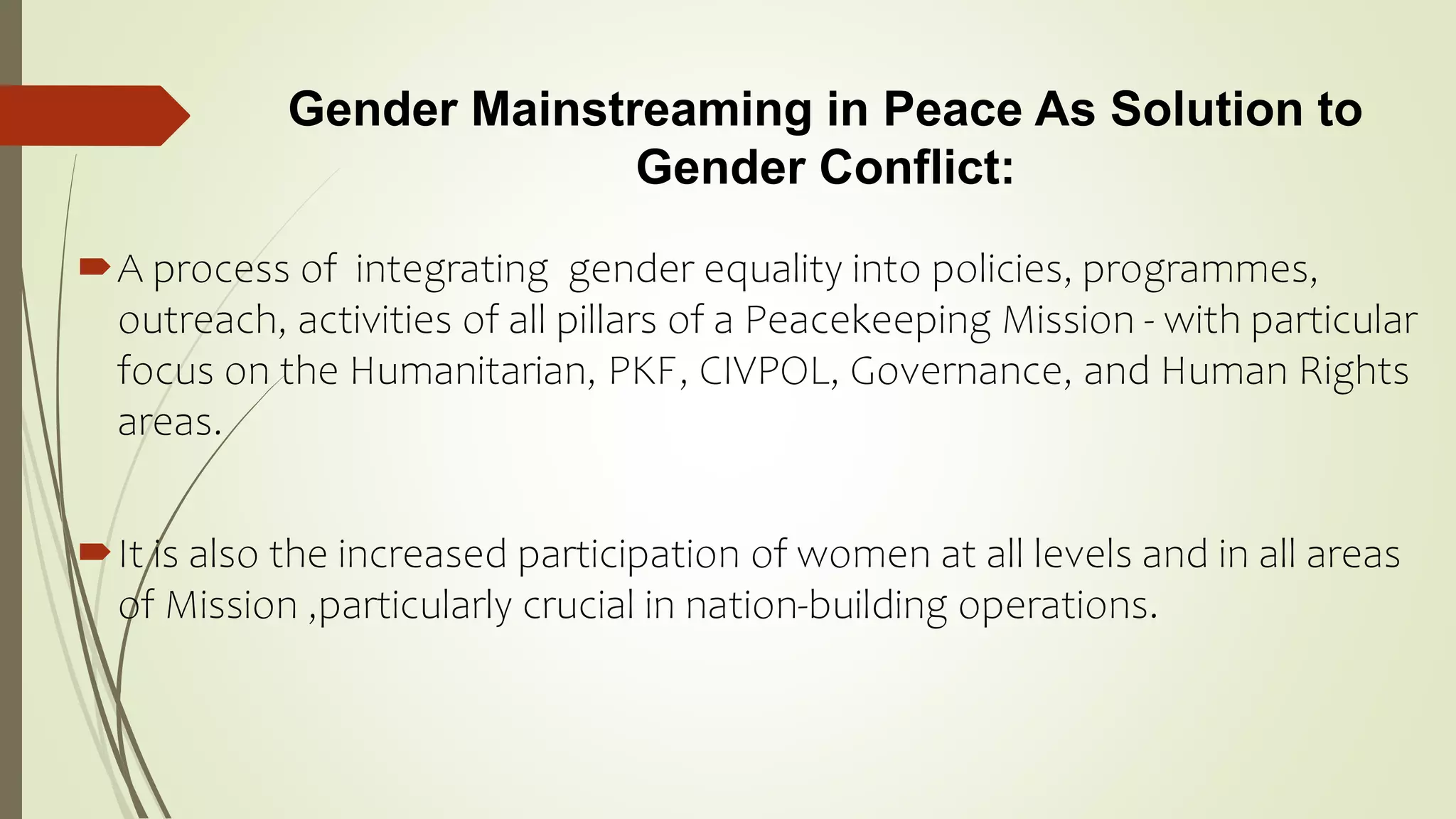 Gender Mainstreaming in Peace As Solution to Gender Conflict:

A process of integrating gender equality into policies, programmes, outreach, activities of all pillars of a Peacekeeping Mission - with particular focus on the Humanitarian, PKF, CIVPOL, Governance, and Human Rights areas.

It is also the increased participation of women at all levels and in all areas of Mission ,particularly crucial in nation-building operations.